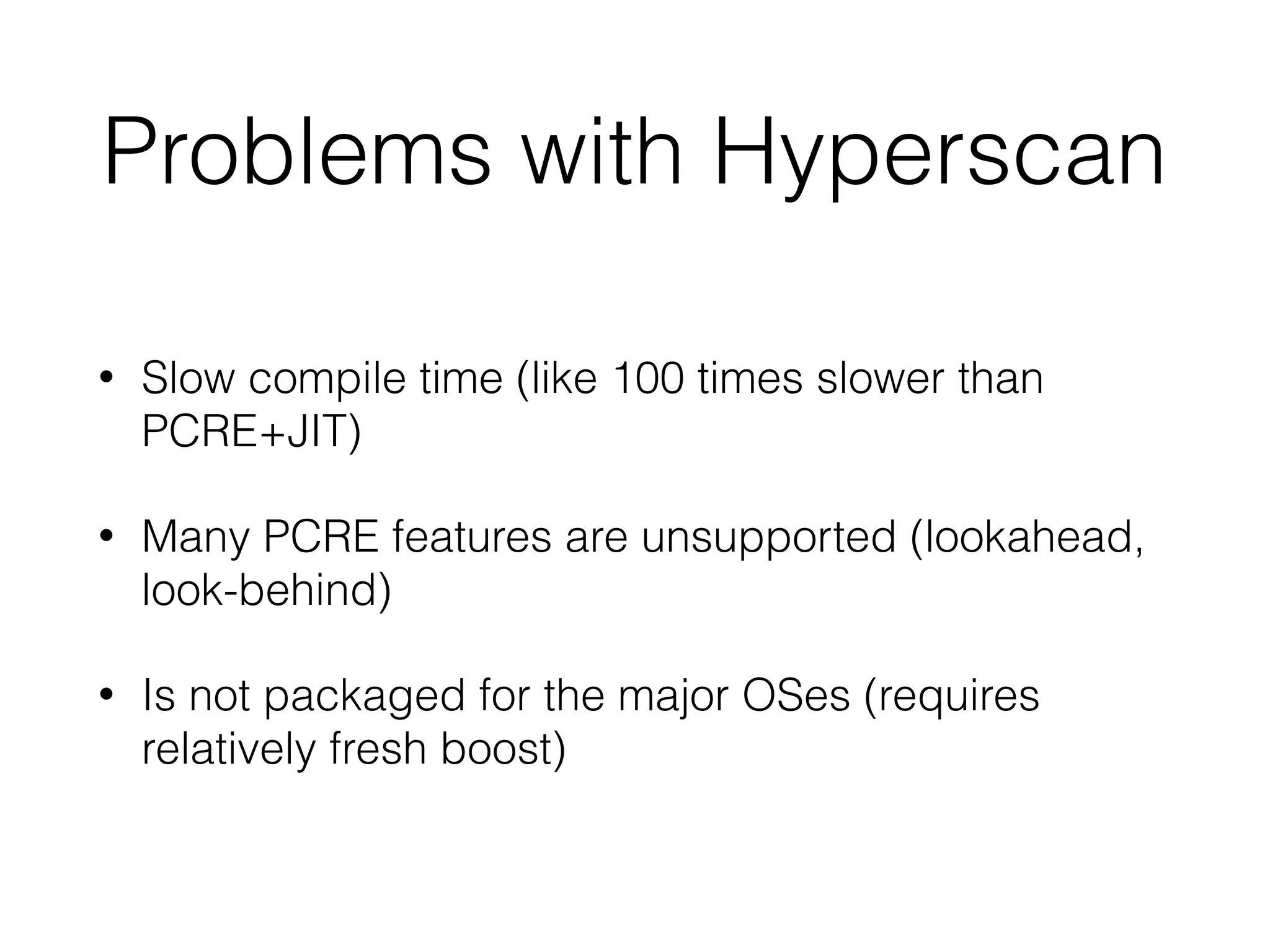 Problems with Hyperscan

• Slow compile time (like 100 times slower than PCRE+JIT)

• Many PCRE features are unsupported (lookahead, look-behind)

• Is not packaged for the major OSes (requires relatively fresh boost)